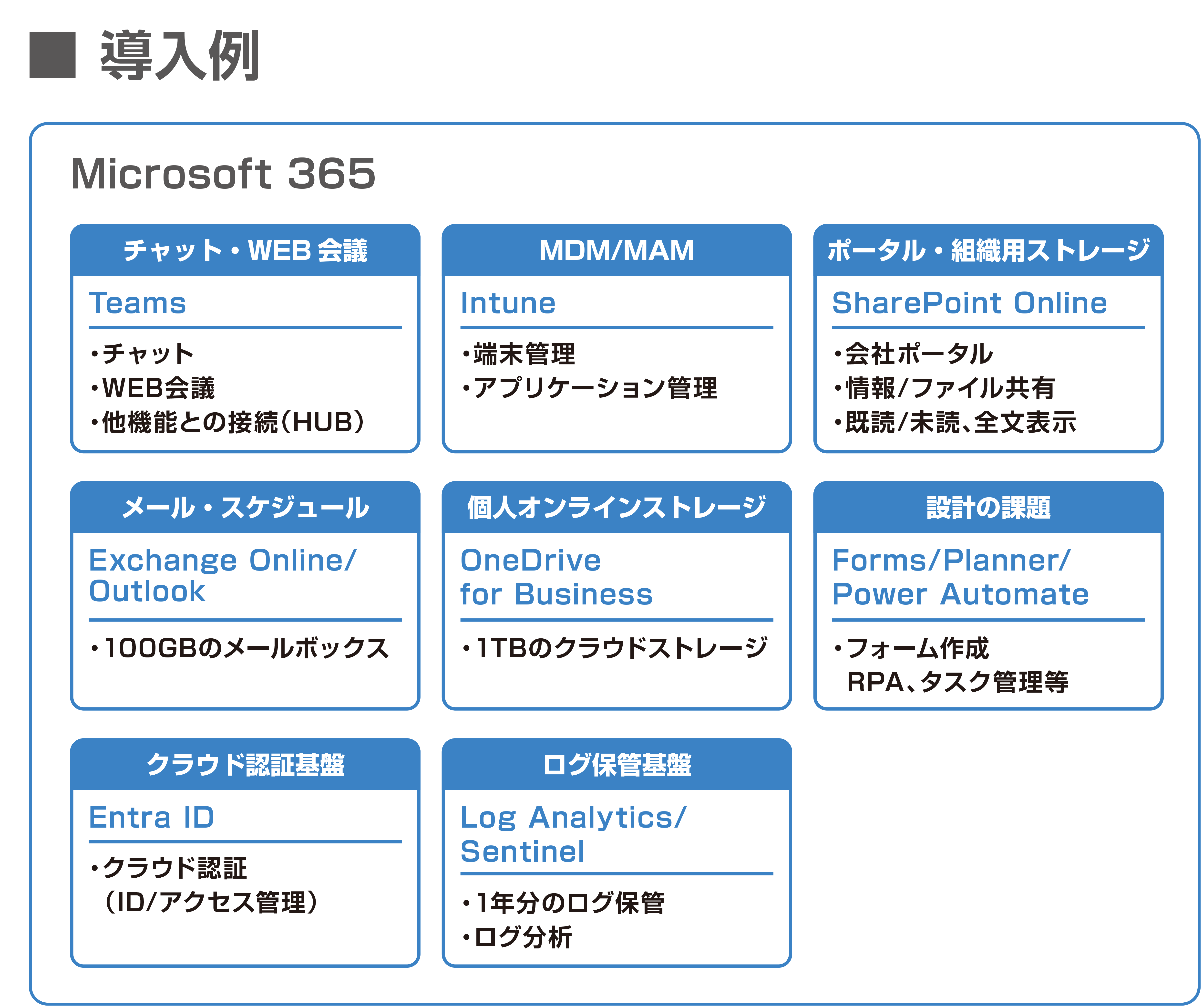 ■ 導入例

Microsoft 365

チャット・WEB 会議

Teams

・チャット
・WEB会議
・他機能との接続(HUB)

MDM/MAM

Intune

・端末管理
・アプリケーション管理

ポータル・組織用ストレージ

SharePoint Online

・会社ポータル
・情報/ファイル共有
・既読/未読、全文表示

メール・スケジュール

Exchange Online/ Outlook

・100GBのメールボックス

個人オンラインストレージ

OneDrive for Business

・1TBのクラウドストレージ

設計の課題

Forms/Planner/ Power Automate

・フォーム作成
RPA、タスク管理等

クラウド認証基盤

Entra ID

・クラウド認証
(ID/アクセス管理)

ログ保管基盤

Log Analytics/ Sentinel

・1年分のログ保管
・ログ分析